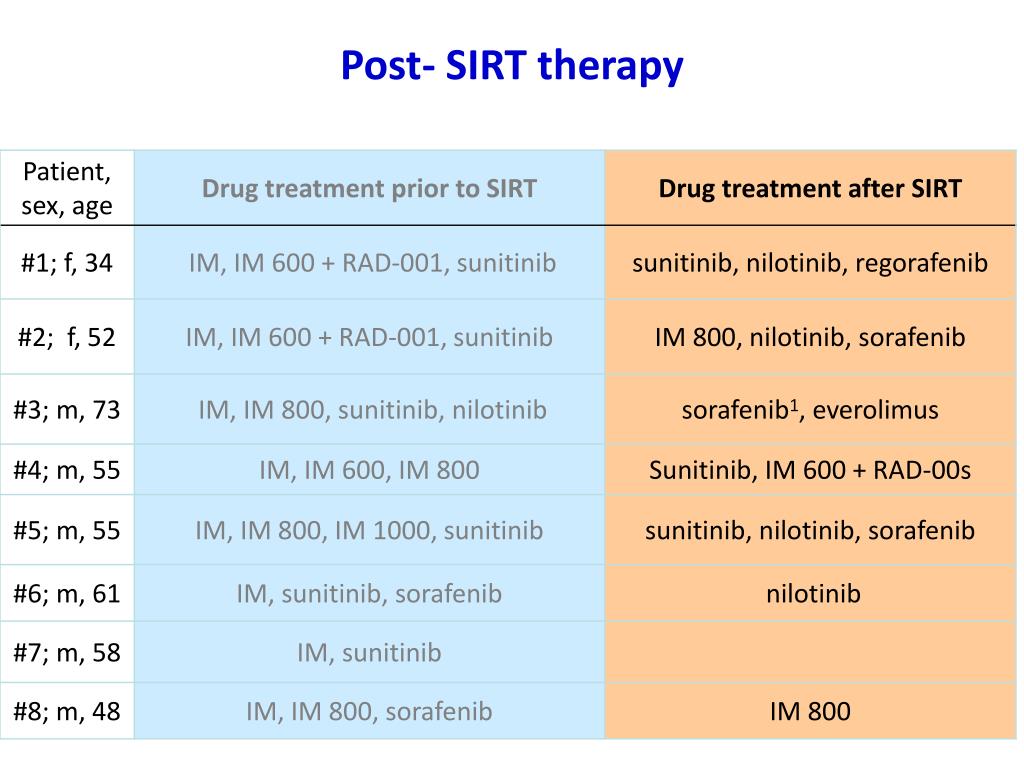 Post- SIRT therapy

| Patient, sex, age | Drug treatment prior to SIRT | Drug treatment after SIRT |
|---|---|---|
| #1; f, 34 | IM, IM 600 + RAD-001, sunitinib | sunitinib, nilotinib, regorafenib |
| #2; f, 52 | IM, IM 600 + RAD-001, sunitinib | IM 800, nilotinib, sorafenib |
| #3; m, 73 | IM, IM 800, sunitinib, nilotinib | sorafenib$^1$, everolimus |
| #4; m, 55 | IM, IM 600, IM 800 | Sunitinib, IM 600 + RAD-00s |
| #5; m, 55 | IM, IM 800, IM 1000, sunitinib | sunitinib, nilotinib, sorafenib |
| #6; m, 61 | IM, sunitinib, sorafenib | nilotinib |
| #7; m, 58 | IM, sunitinib | |
| #8; m, 48 | IM, IM 800, sorafenib | IM 800 |